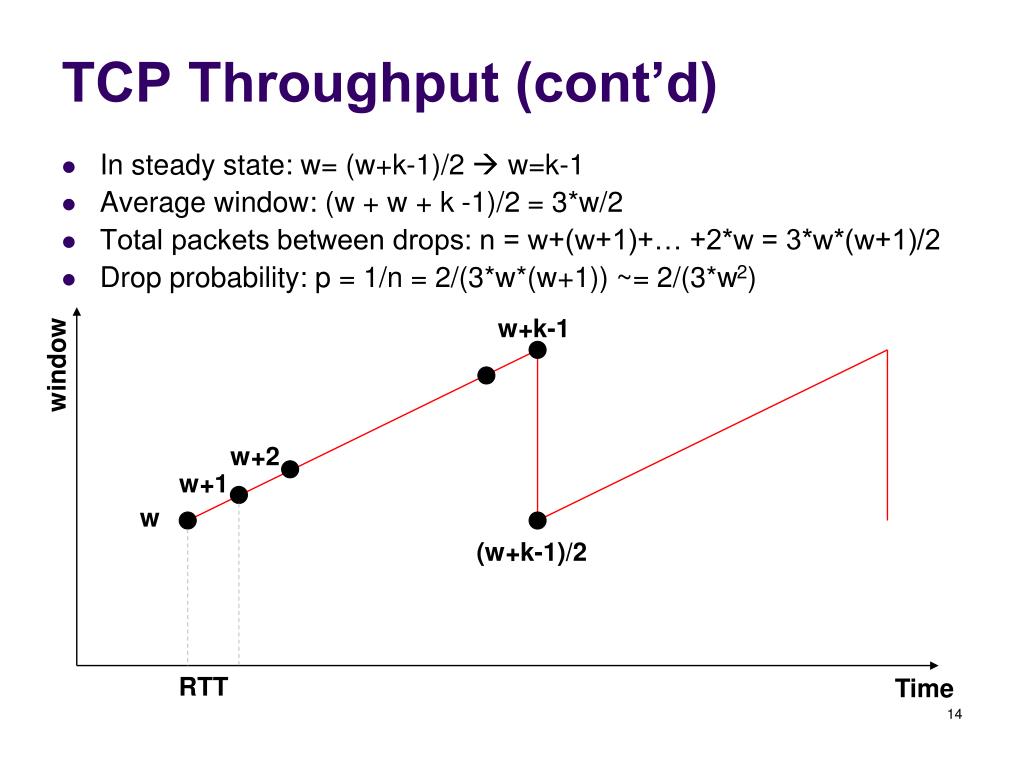 TCP Throughput (cont'd)

- In steady state: w= (w+k-1)/2 → w=k-1
- Average window: (w + w + k -1)/2 = 3*w/2
- Total packets between drops: n = w+(w+1)+… +2*w = 3*w*(w+1)/2
- Drop probability: p = 1/n = 2/(3*w*(w+1)) ~= 2/(3*w$^2$)

window

w+k-1

w+2

w+1

w

(w+k-1)/2

RTT

Time

14